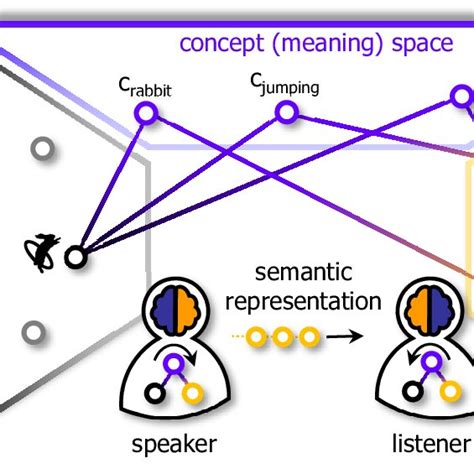 concept (meaning) space

$c_{rabbit}$

$c_{jumping}$

semantic representation

speaker

listener